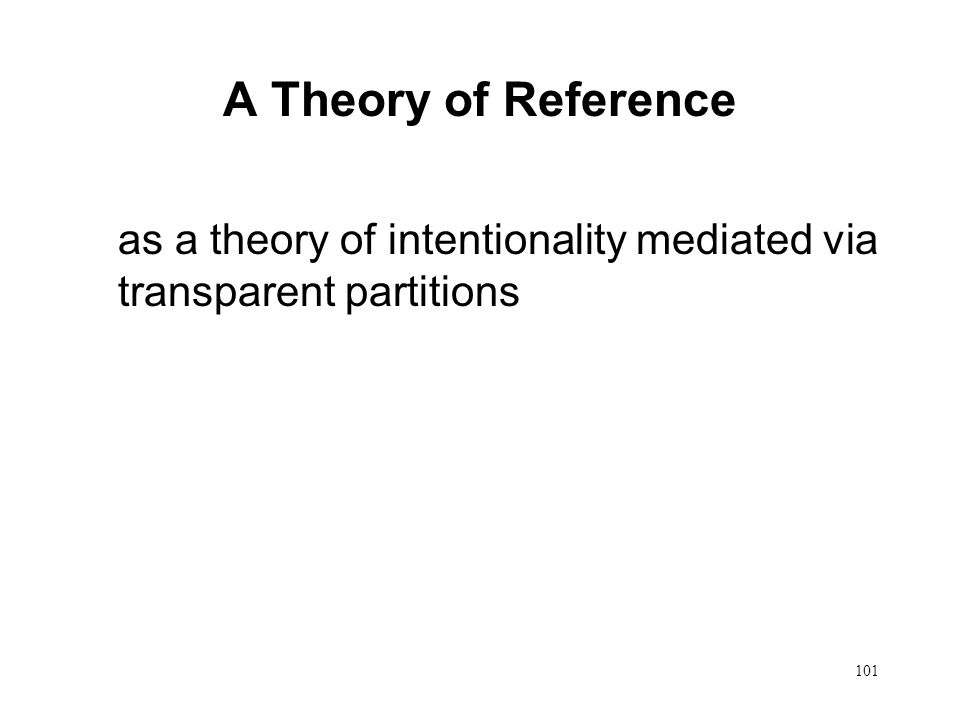 A Theory of Reference

as a theory of intentionality mediated via transparent partitions

101